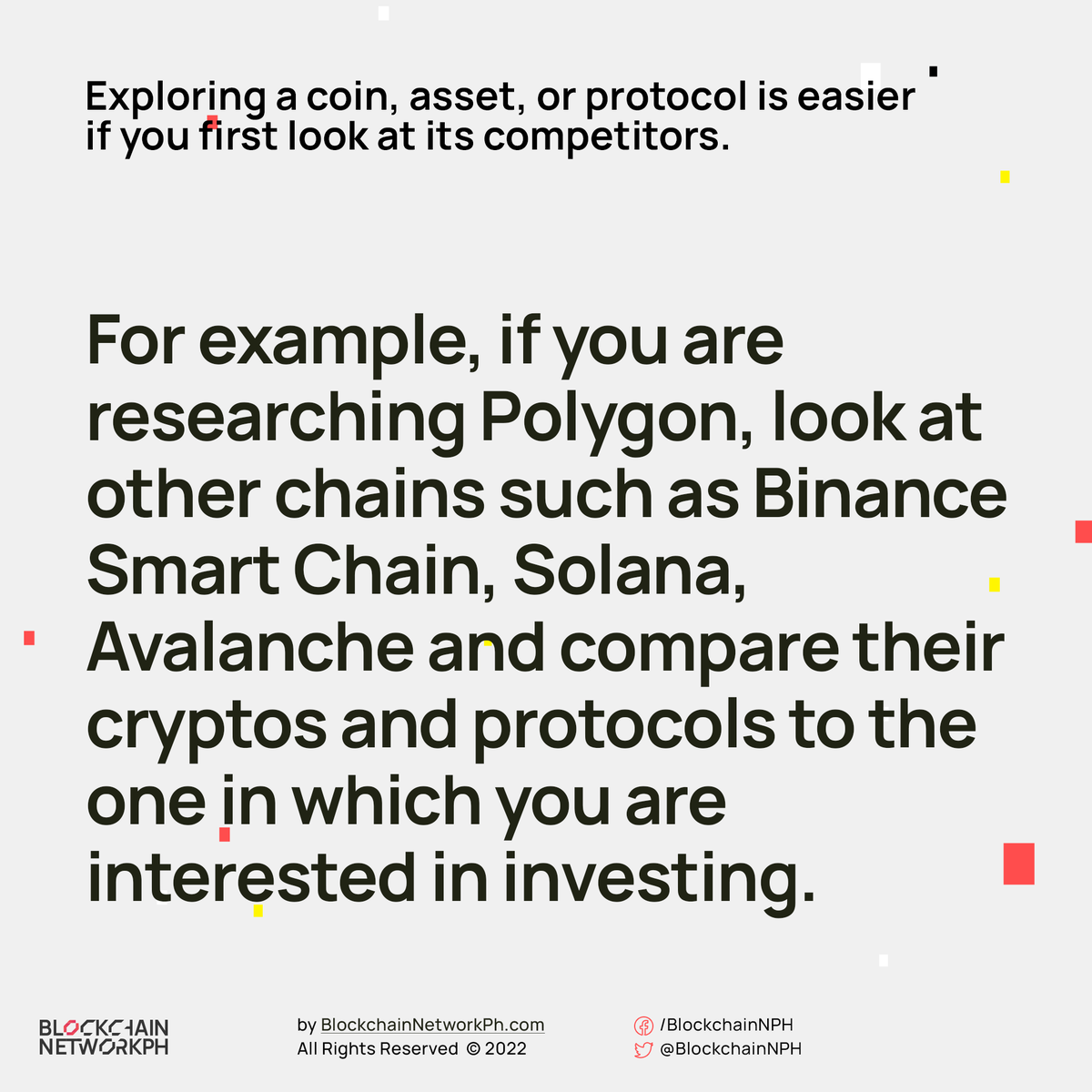 Exploring a coin, asset, or protocol is easier if you first look at its competitors.

For example, if you are researching Polygon, look at other chains such as Binance Smart Chain, Solana, Avalanche and compare their cryptos and protocols to the one in which you are interested in investing.

BLOCKCHAIN NETWORKPH

by BlockchainNetworkPh.com
All Rights Reserved © 2022

/BlockchainNPH
@BlockchainNPH